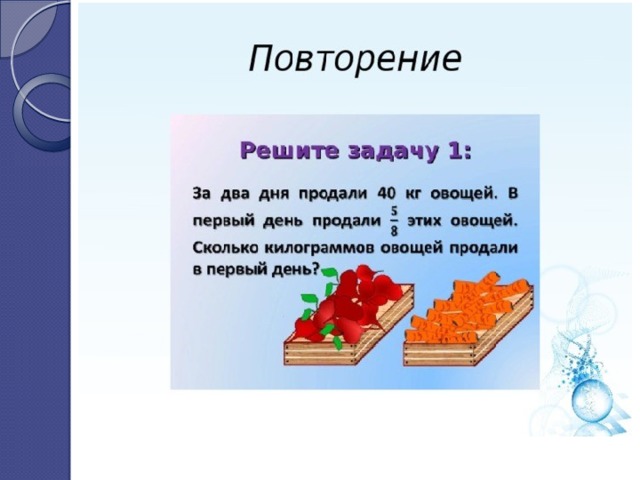 Повторение

Решите задачу 1:

За два дня продали 40 кг овощей. В первый день продали $\frac{5}{8}$ этих овощей. Сколько килограммов овощей продали в первый день?